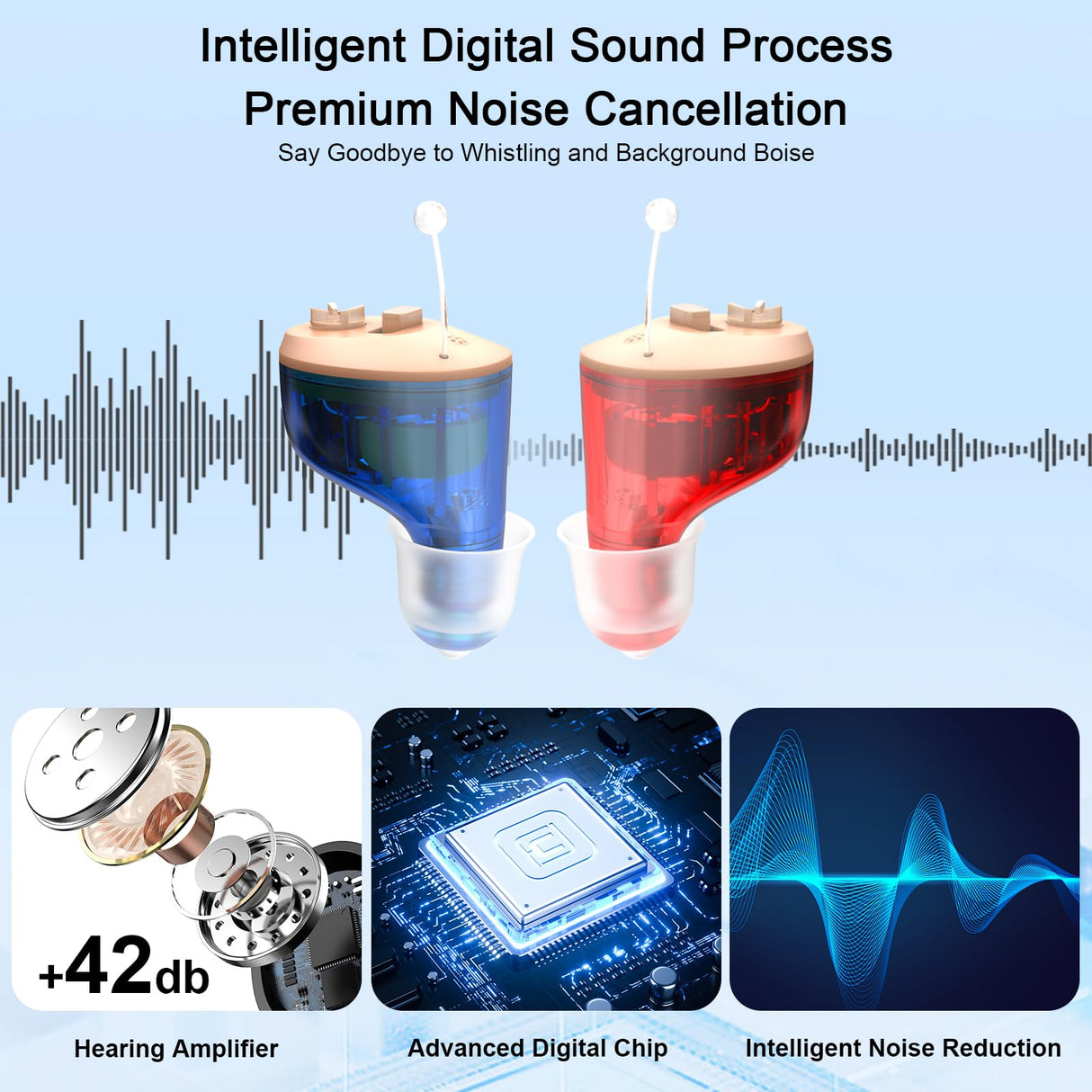 Intelligent Digital Sound Process
Premium Noise Cancellation
Say Goodbye to Whistling and Background Boise

+42db

Hearing Amplifier

Advanced Digital Chip

Intelligent Noise Reduction